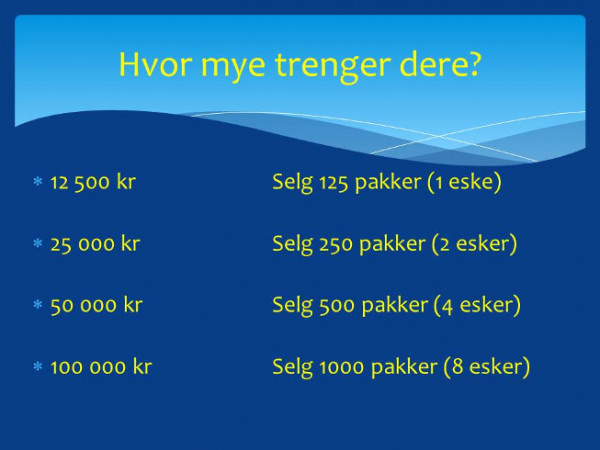 Hvor mye trenger dere?

* 12 500 kr Selg 125 pakker (1 eske)

* 25 000 kr Selg 250 pakker (2 esker)

* 50 000 kr Selg 500 pakker (4 esker)

* 100 000 kr Selg 1000 pakker (8 esker)